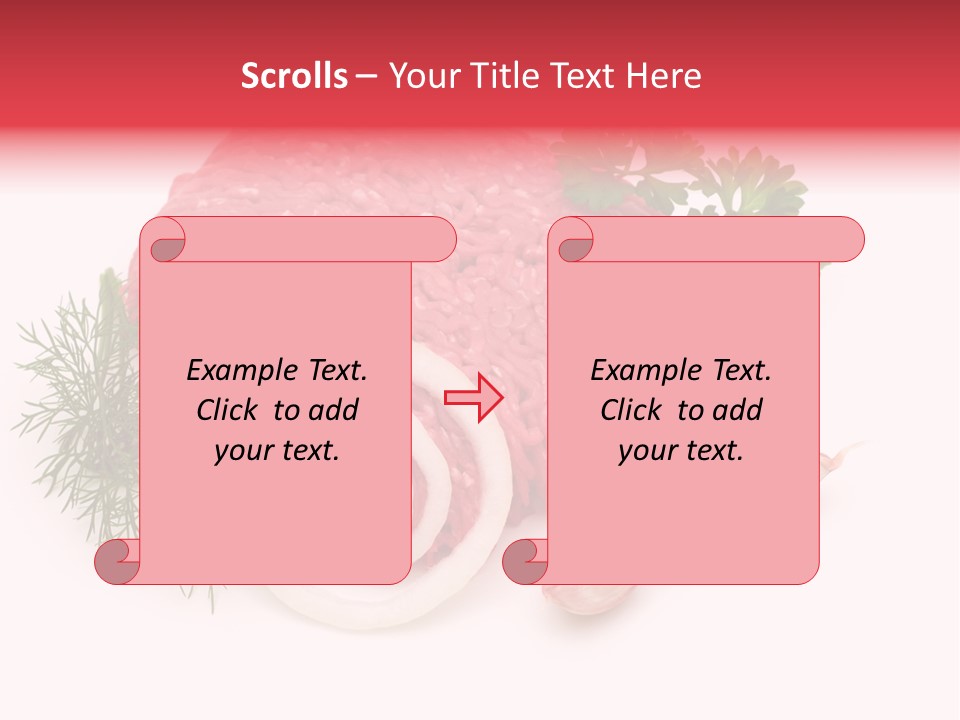 Scrolls – Your Title Text Here

Example Text. Click to add your text.

Example Text. Click to add your text.